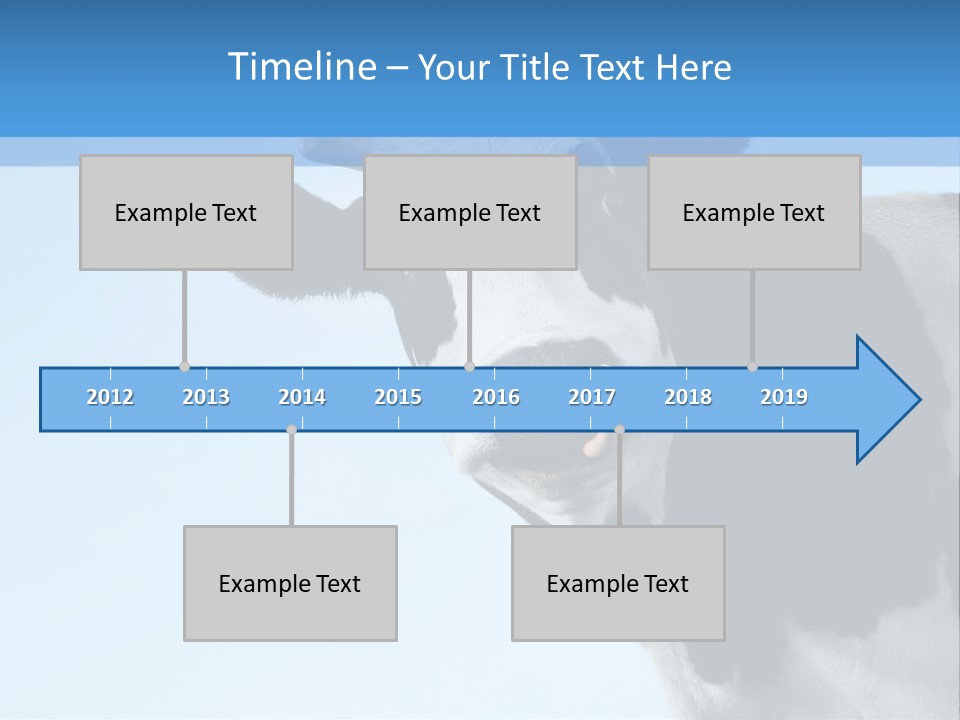 Timeline – Your Title Text Here

Example Text

Example Text

Example Text

2012 2013 2014 2015 2016 2017 2018 2019

Example Text

Example Text